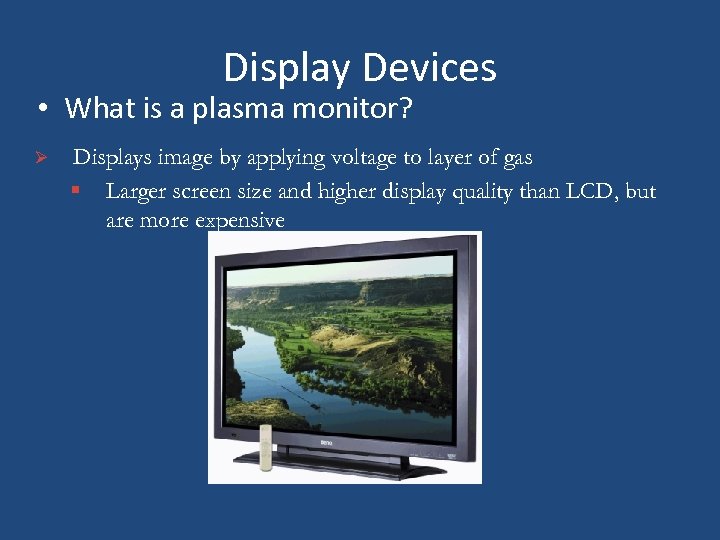 Display Devices

• What is a plasma monitor?

➢ Displays image by applying voltage to layer of gas

▪ Larger screen size and higher display quality than LCD, but are more expensive

BenQ